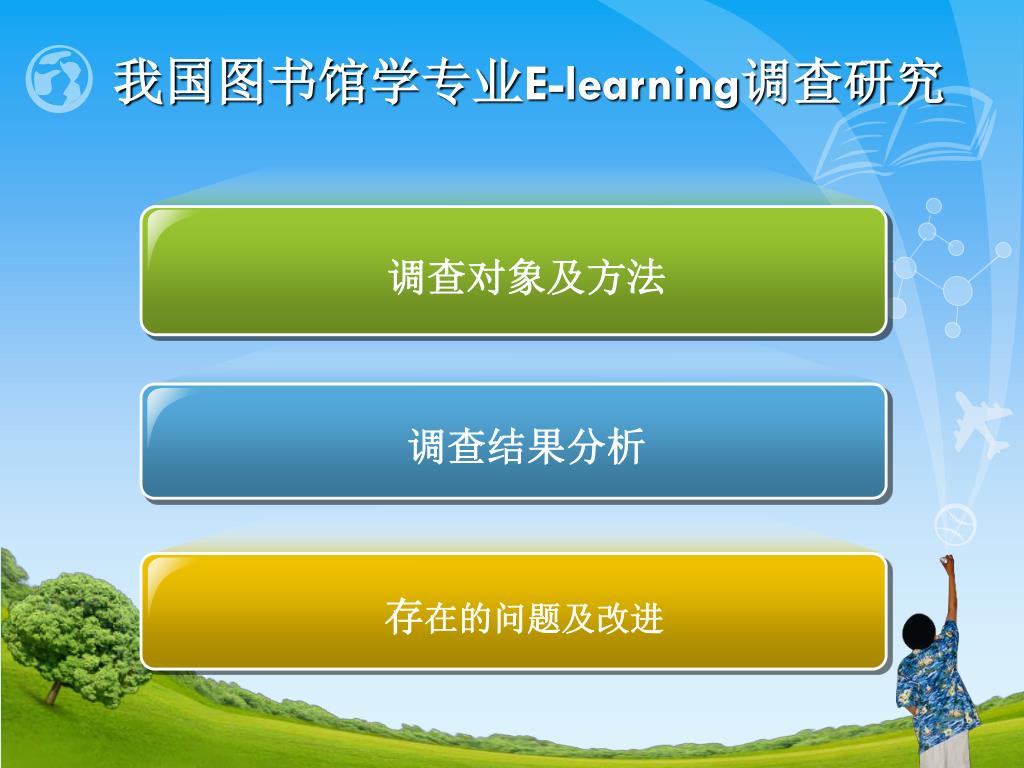 我国图书馆学专业E-learning调查研究

调查对象及方法

调查结果分析

存在的问题及改进